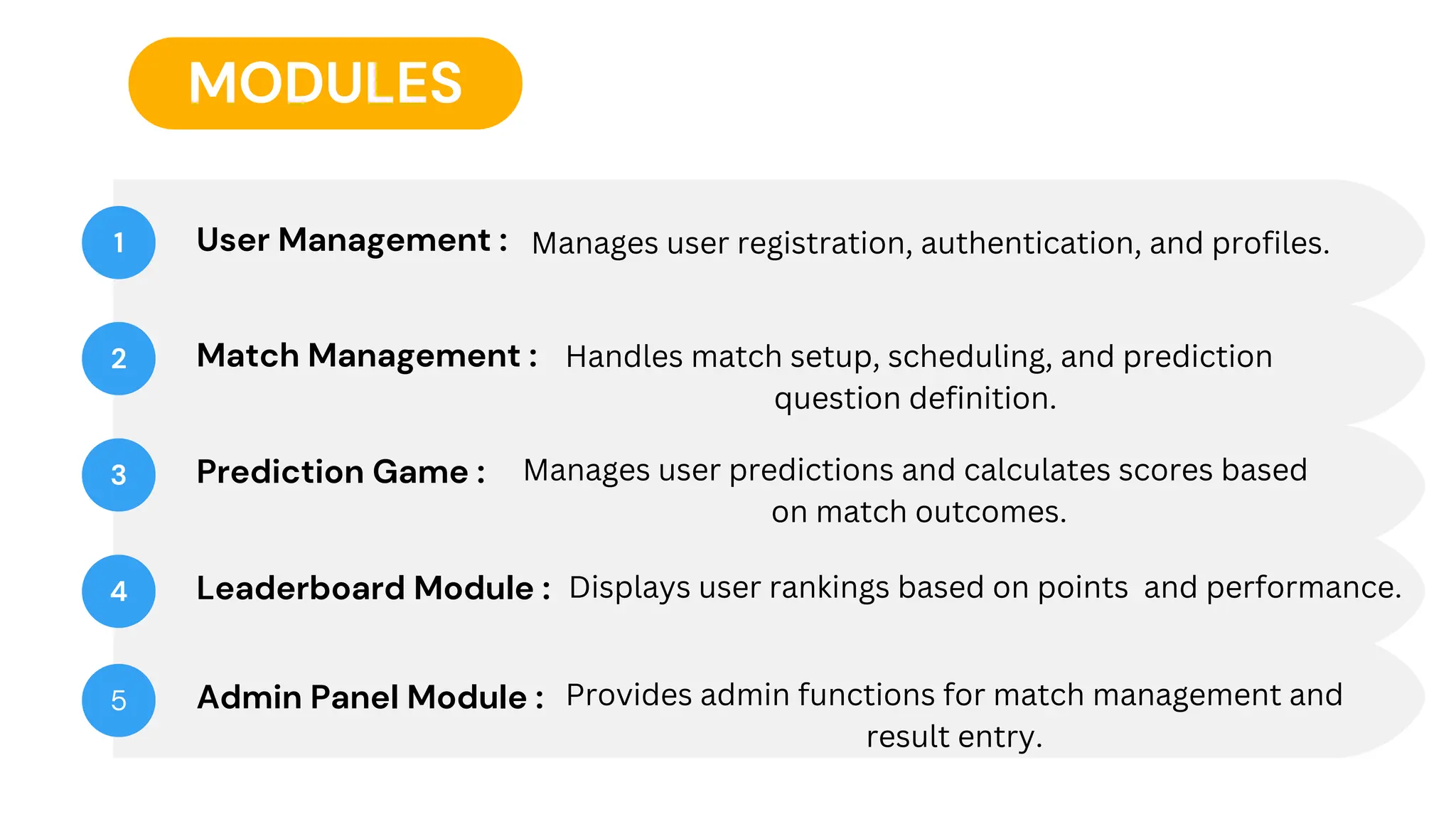 MODULES

1 User Management : Manages user registration, authentication, and profiles.

2 Match Management : Handles match setup, scheduling, and prediction question definition.

3 Prediction Game : Manages user predictions and calculates scores based on match outcomes.

4 Leaderboard Module : Displays user rankings based on points and performance.

5 Admin Panel Module : Provides admin functions for match management and result entry.